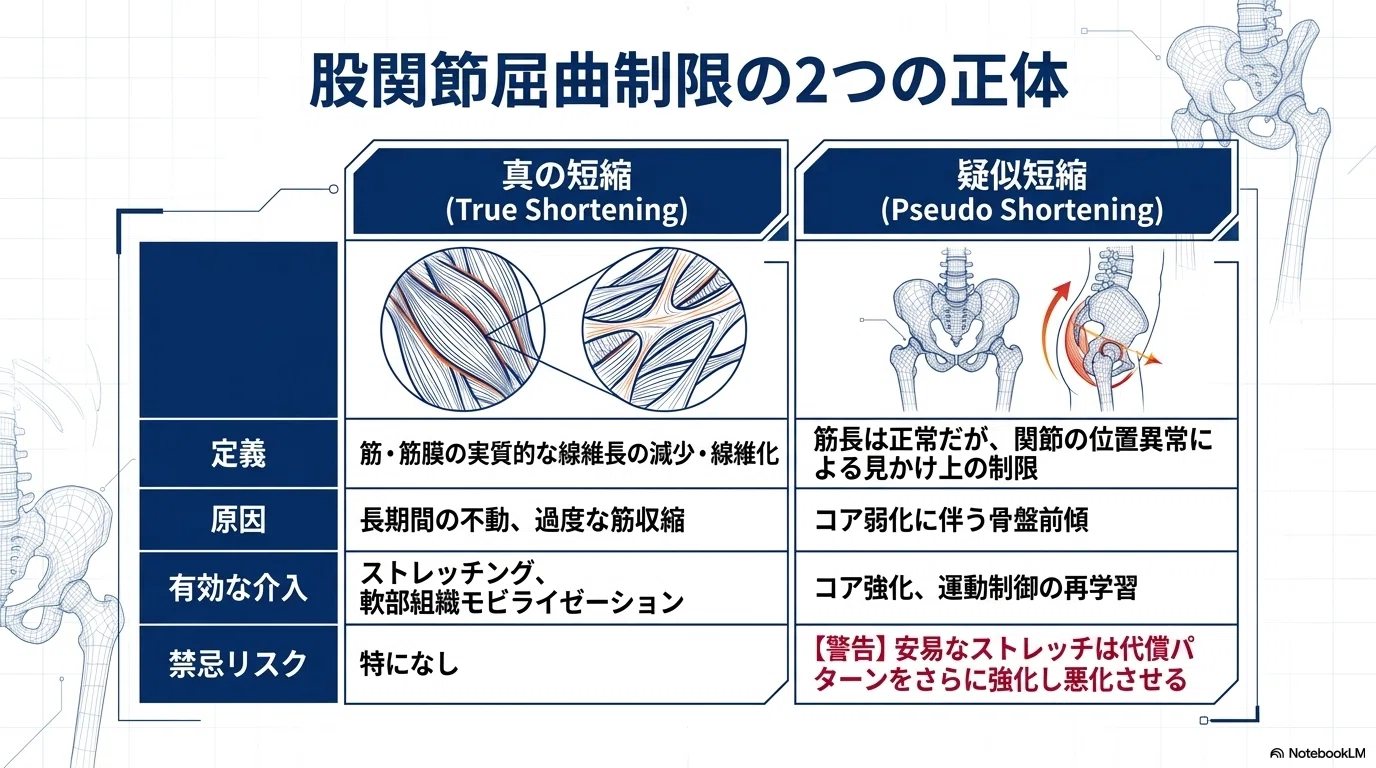 股関節屈曲制限の2つの正体

| | 真の短縮 (True Shortening) | 疑似短縮 (Pseudo Shortening) |
|---|---|---|
| 定義 | 筋・筋膜の実質的な線維長の減少・線維化 | 筋長は正常だが、関節の位置異常による見かけ上の制限 |
| 原因 | 長期間の不動、過度な筋収縮 | コア弱化に伴う骨盤前傾 |
| 有効な介入 | ストレッチング、軟部組織モビライゼーション | コア強化、運動制御の再学習 |
| 禁忌リスク | 特になし | 【警告】安易なストレッチは代償パターンをさらに強化し悪化させる |

NotebookLM